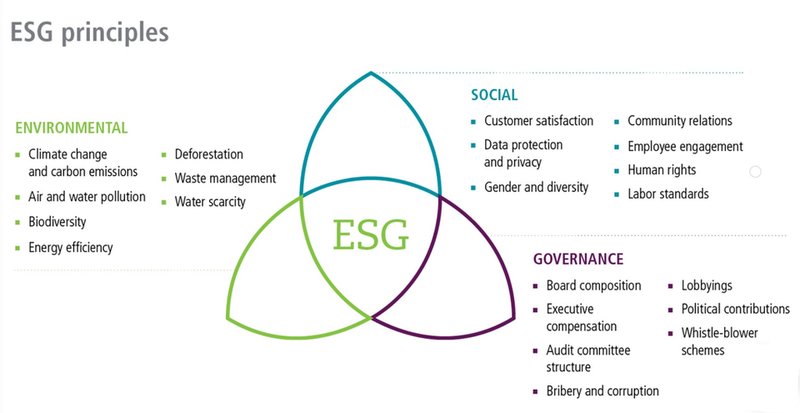 ESG principles

ENVIRONMENTAL

- Climate change and carbon emissions
- Air and water pollution
- Biodiversity
- Energy efficiency

- Deforestation
- Waste management
- Water scarcity

ESG

SOCIAL

- Customer satisfaction
- Data protection and privacy
- Gender and diversity

- Community relations
- Employee engagement
- Human rights
- Labor standards

GOVERNANCE

- Board composition
- Executive compensation
- Audit committee structure
- Bribery and corruption

- Lobbyings
- Political contributions
- Whistle-blower schemes